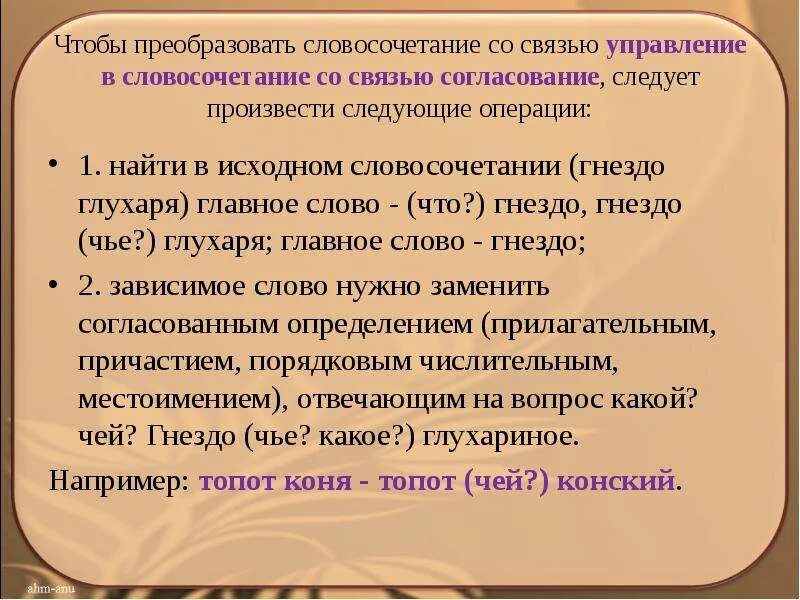 Чтобы преобразовать словосочетание со связью управление в словосочетание со связью согласование, следует произвести следующие операции:

• 1. найти в исходном словосочетании (гнездо глухаря) главное слово - (что?) гнездо, гнездо (чье?) глухаря; главное слово - гнездо;

• 2. зависимое слово нужно заменить согласованным определением (прилагательным, причастием, порядковым числительным, местоимением), отвечающим на вопрос какой? чей? Гнездо (чье? какое?) глухариное.

Например: топот коня - топот (чей?) конский.

ahm-anu